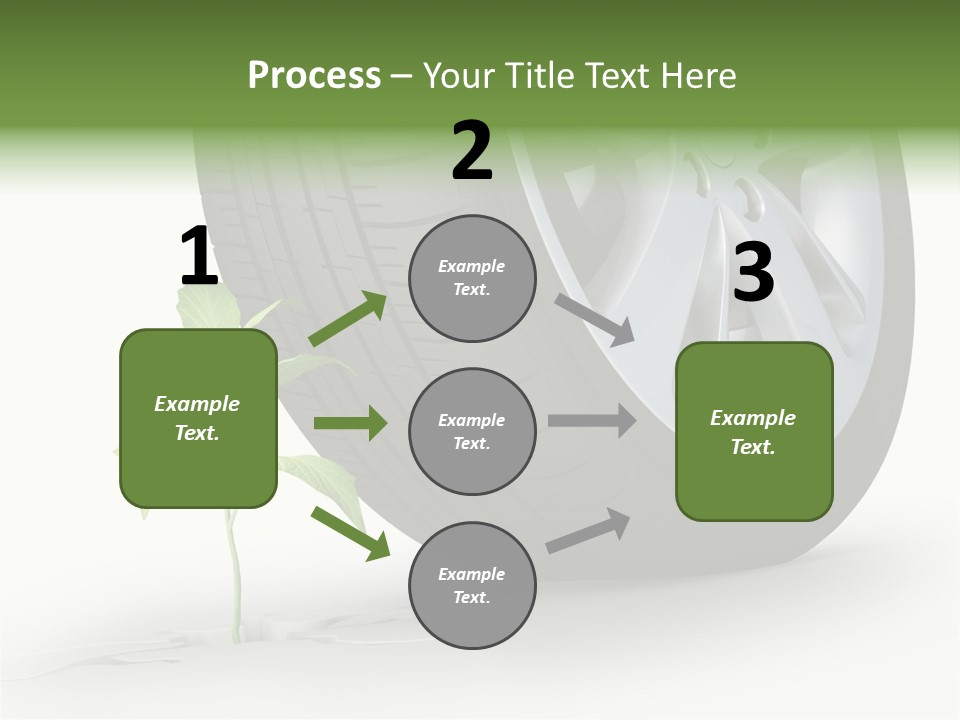 Process – Your Title Text Here

1

Example Text.

2

Example Text.

Example Text.

Example Text.

3

Example Text.